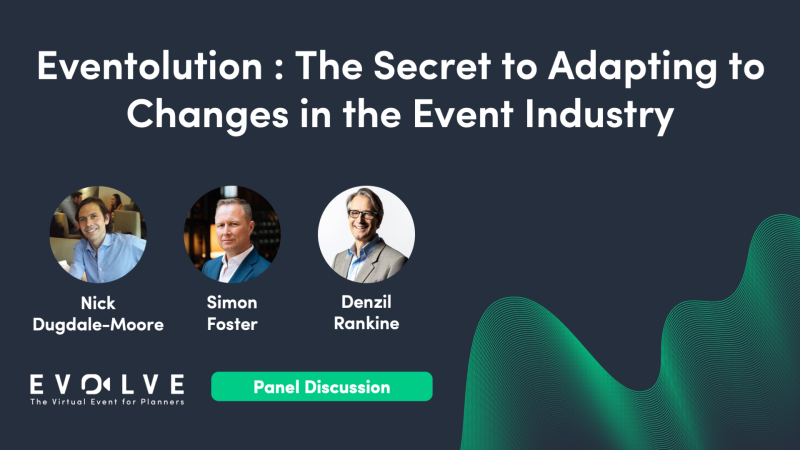 Eventolution : The Secret to Adapting to Changes in the Event Industry

Nick Dugdale-Moore

Simon Foster

Denzil Rankine

EVOLVE
The Virtual Event for Planners

Panel Discussion